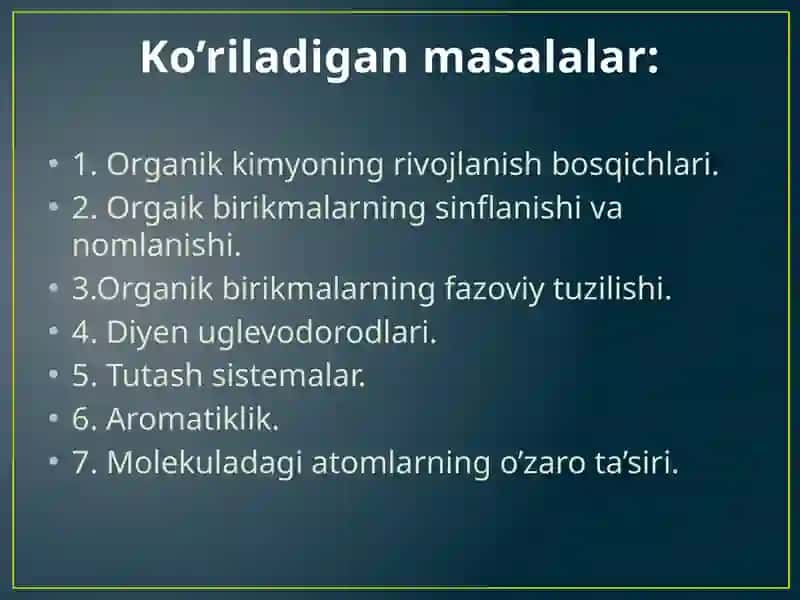 Ko’riladigan masalalar:

• 1. Organik kimyoning rivojlanish bosqichlari.
• 2. Orgaik birikmalarning sinflanishi va nomlanishi.
• 3.Organik birikmalarning fazoviy tuzilishi.
• 4. Diyen uglevodorodlari.
• 5. Tutash sistemalar.
• 6. Aromatiklik.
• 7. Molekuladagi atomlarning o’zaro ta’siri.